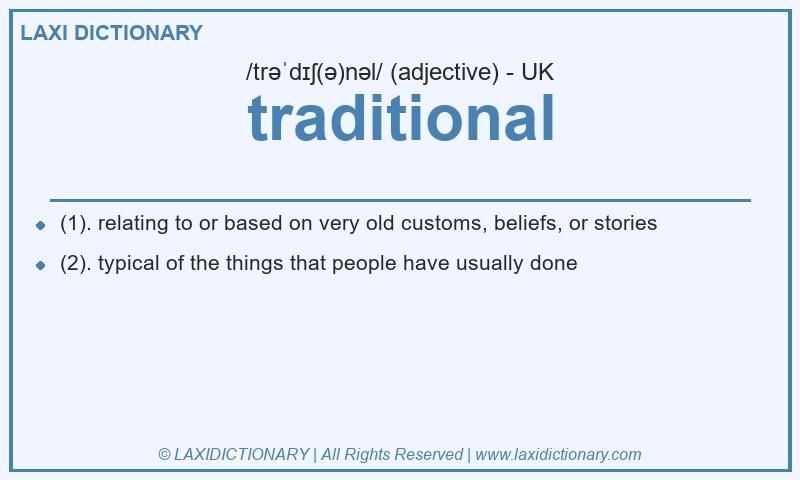 LAXI DICTIONARY

/trəˈdɪʃ(ə)nəl/ (adjective) - UK

traditional

- (1). relating to or based on very old customs, beliefs, or stories
- (2). typical of the things that people have usually done

© LAXIDICTIONARY | All Rights Reserved | www.laxidictionary.com